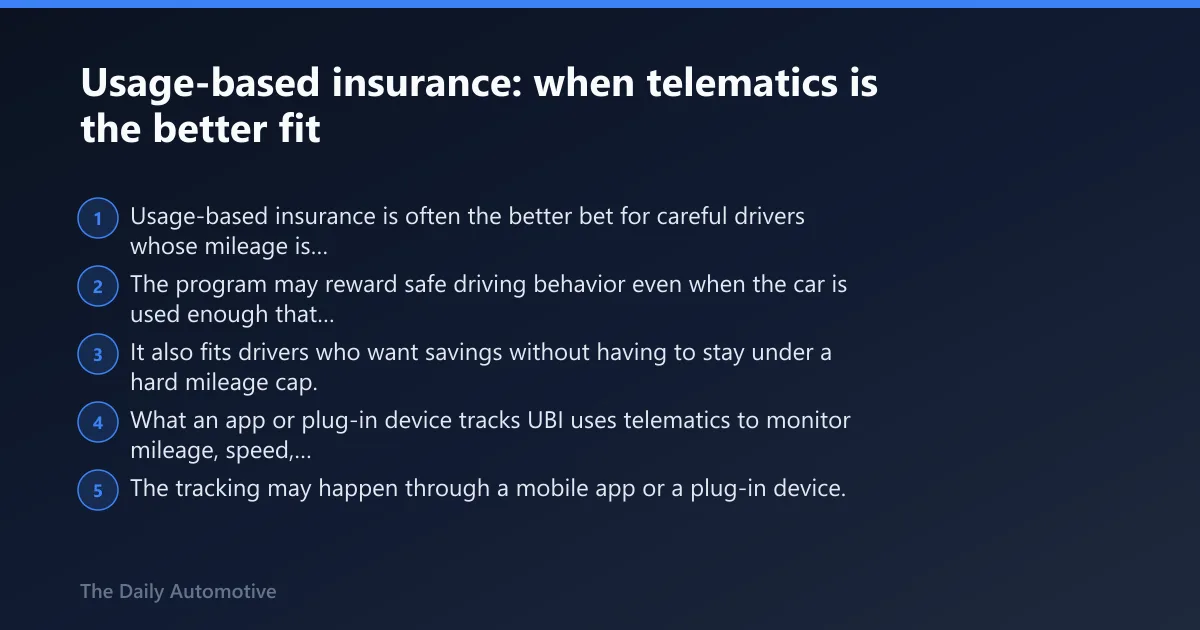 Usage-based insurance: when telematics is the better fit

1 Usage-based insurance is often the better bet for careful drivers whose mileage is...

2 The program may reward safe driving behavior even when the car is used enough that...

3 It also fits drivers who want savings without having to stay under a hard mileage cap.

4 What an app or plug-in device tracks UBI uses telematics to monitor mileage, speed,...

5 The tracking may happen through a mobile app or a plug-in device.

The Daily Automotive